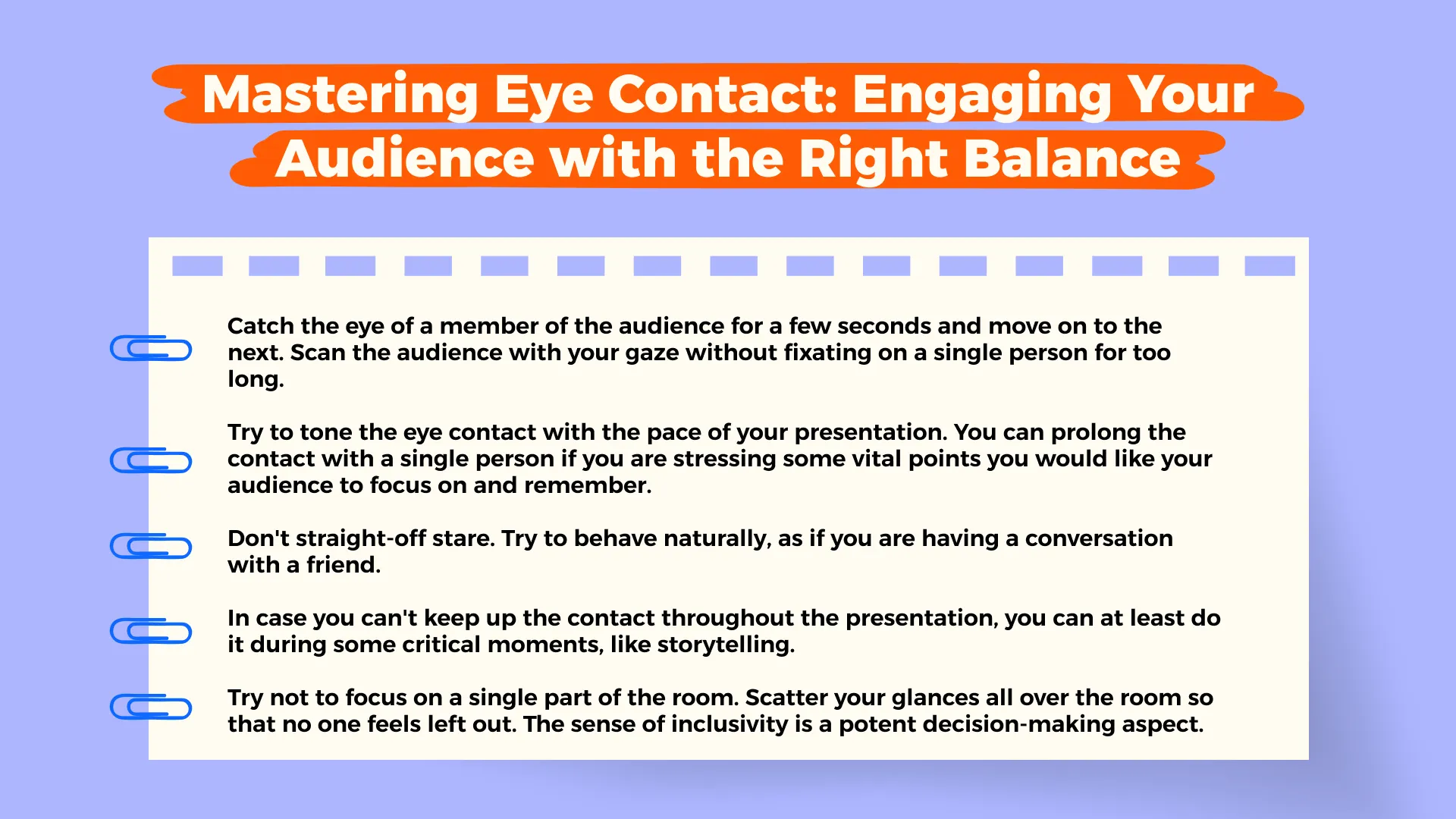 Mastering Eye Contact: Engaging Your Audience with the Right Balance

Catch the eye of a member of the audience for a few seconds and move on to the next. Scan the audience with your gaze without fixating on a single person for too long.

Try to tone the eye contact with the pace of your presentation. You can prolong the contact with a single person if you are stressing some vital points you would like your audience to focus on and remember.

Don't straight-off stare. Try to behave naturally, as if you are having a conversation with a friend.

In case you can't keep up the contact throughout the presentation, you can at least do it during some critical moments, like storytelling.

Try not to focus on a single part of the room. Scatter your glances all over the room so that no one feels left out. The sense of inclusivity is a potent decision-making aspect.